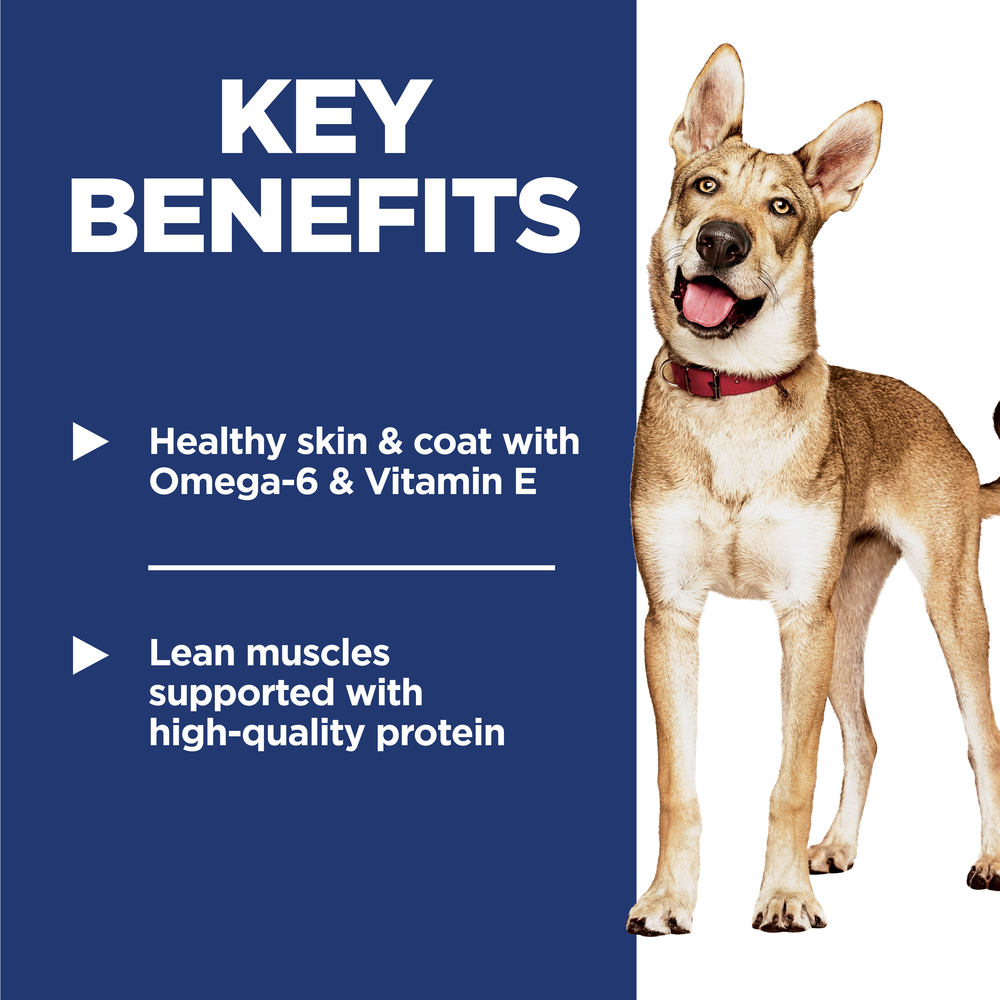 KEY BENEFITS

Healthy skin & coat with Omega-6 & Vitamin E

Lean muscles supported with high-quality protein